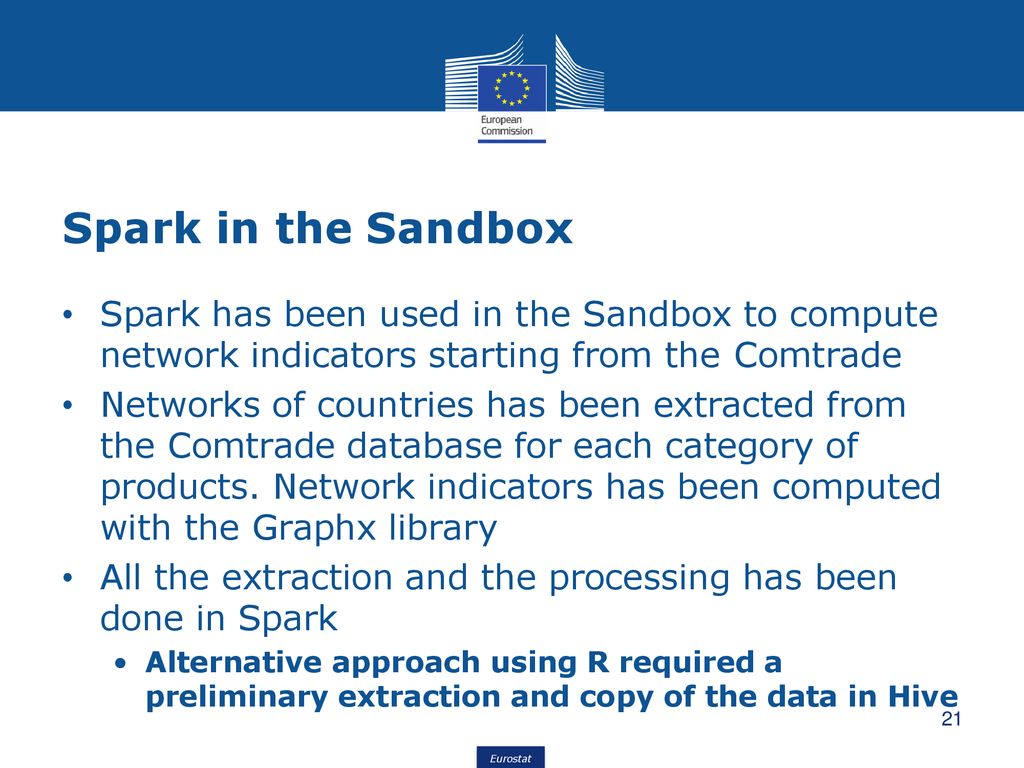 European Commission

Spark in the Sandbox

• Spark has been used in the Sandbox to compute network indicators starting from the Comtrade
• Networks of countries has been extracted from the Comtrade database for each category of products. Network indicators has been computed with the Graphx library
• All the extraction and the processing has been done in Spark
  • Alternative approach using R required a preliminary extraction and copy of the data in Hive

21

Eurostat